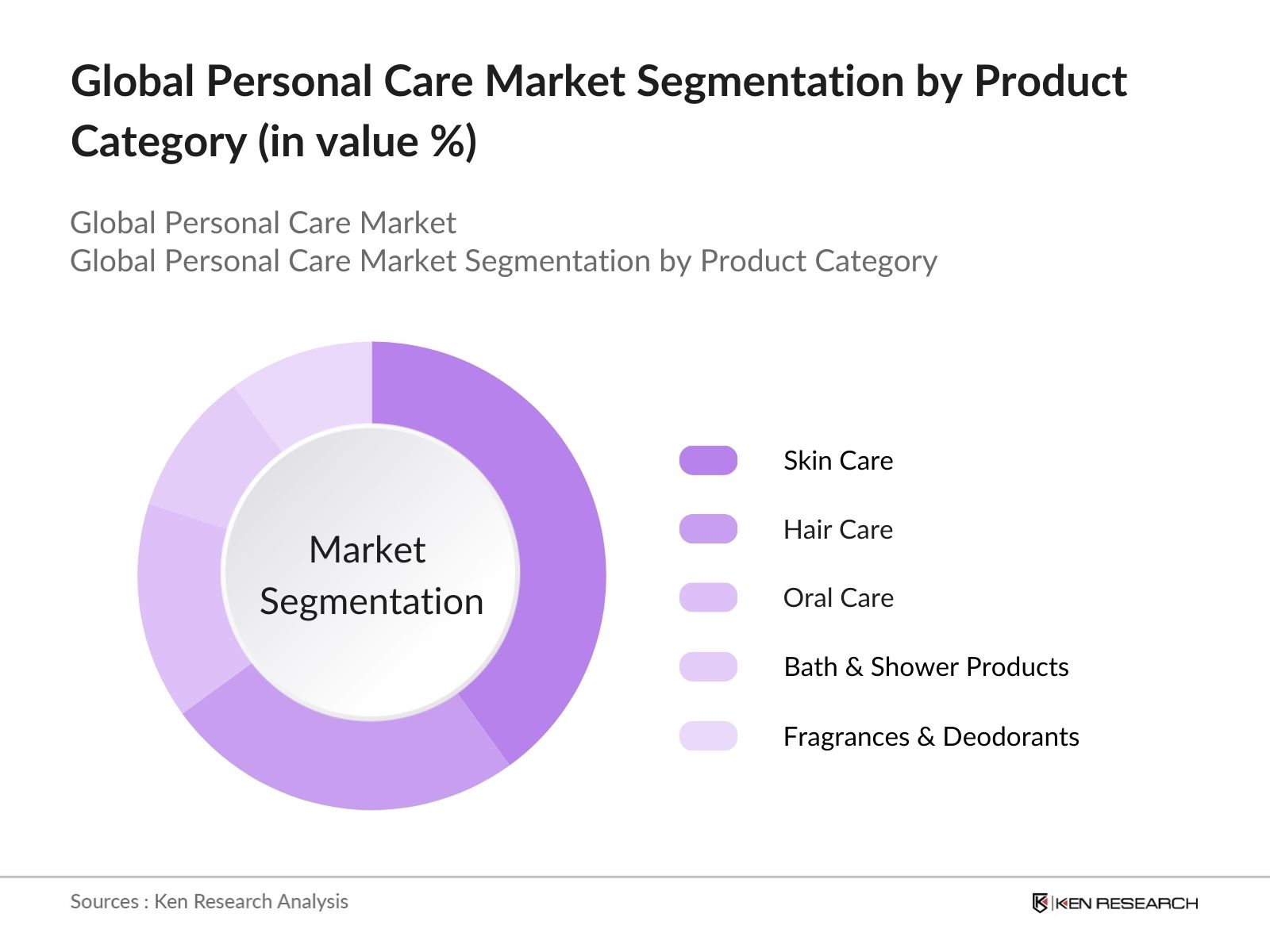 Global Personal Care Market Segmentation by Product Category (in value %)

Global Personal Care Market
Global Personal Care Market Segmentation by Product Category

Market Segmentation

Skin Care

Hair Care

Oral Care

Bath & Shower Products

Fragrances & Deodorants

Sources : Ken Research Analysis

KEN RESEARCH